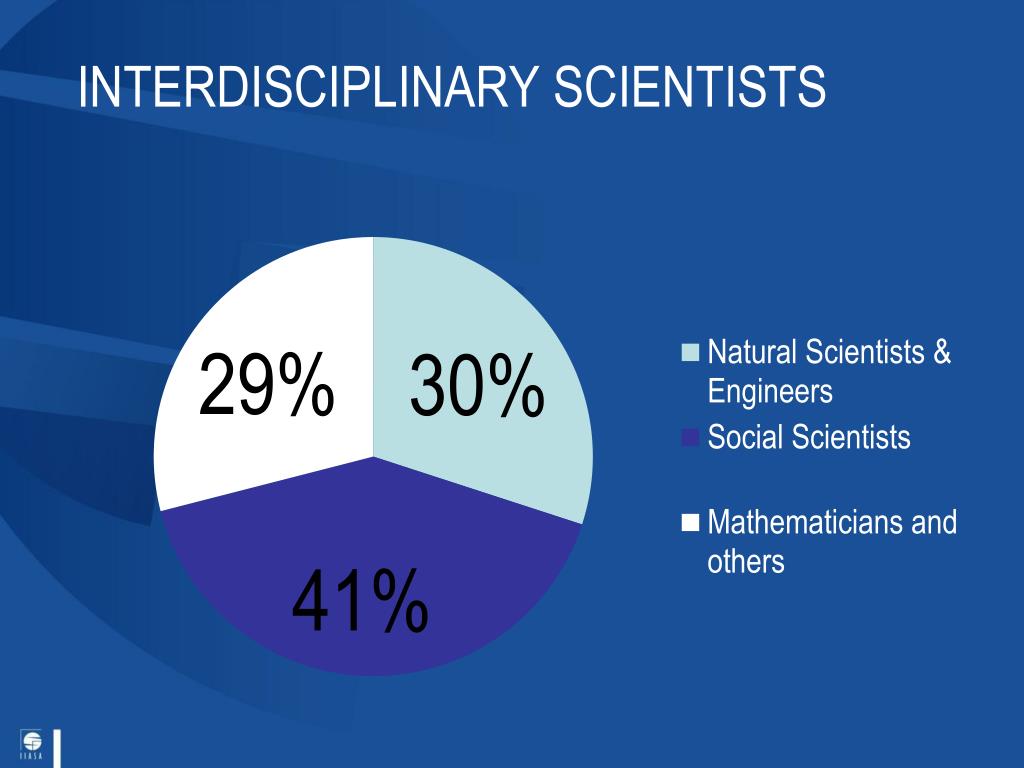 INTERDISCIPLINARY SCIENTISTS

29%

30%

41%

Natural Scientists & Engineers

Social Scientists

Mathematicians and others

IIASA